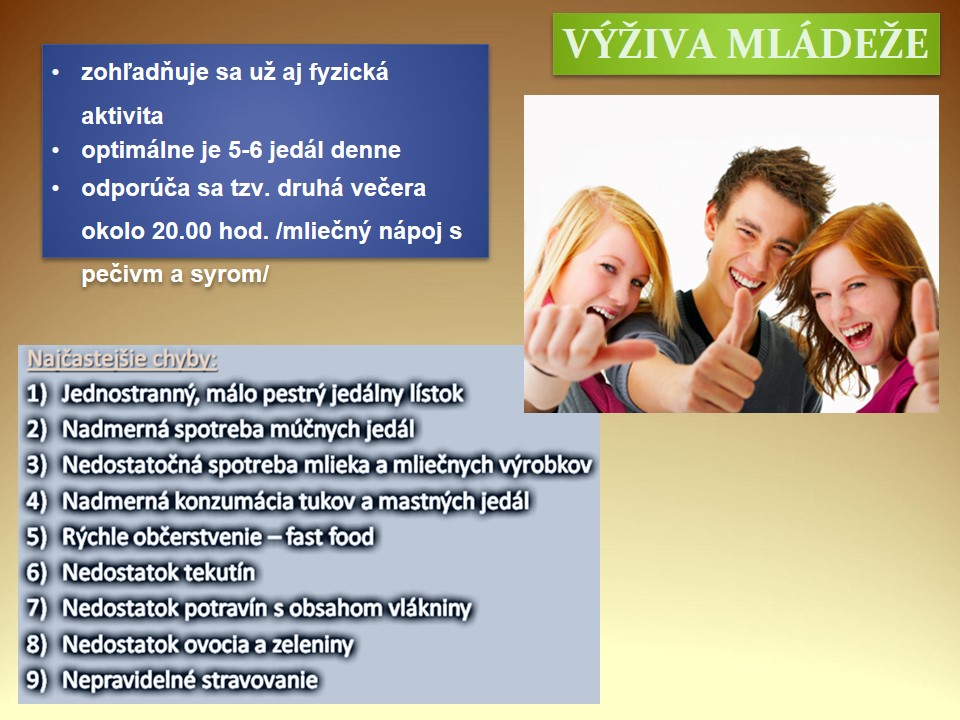 VÝŽIVA MLÁDEŽE

• zohľadňuje sa už aj fyzická aktivita
• optimálne je 5-6 jedál denne
• odporúča sa tzv. druhá večera okolo 20.00 hod. /mliečný nápoj s pečivm a syrom/

Najčastejšie chyby:
1) Jednostranný, málo pestrý jedálny lístok
2) Nadmerná spotreba múčnych jedál
3) Nedostatočná spotreba mlieka a mliečnych výrobkov
4) Nadmerná konzumácia tukov a mastných jedál
5) Rýchle občerstvenie – fast food
6) Nedostatok tekutín
7) Nedostatok potravín s obsahom vlákniny
8) Nedostatok ovocia a zeleniny
9) Nepravidelné stravovanie